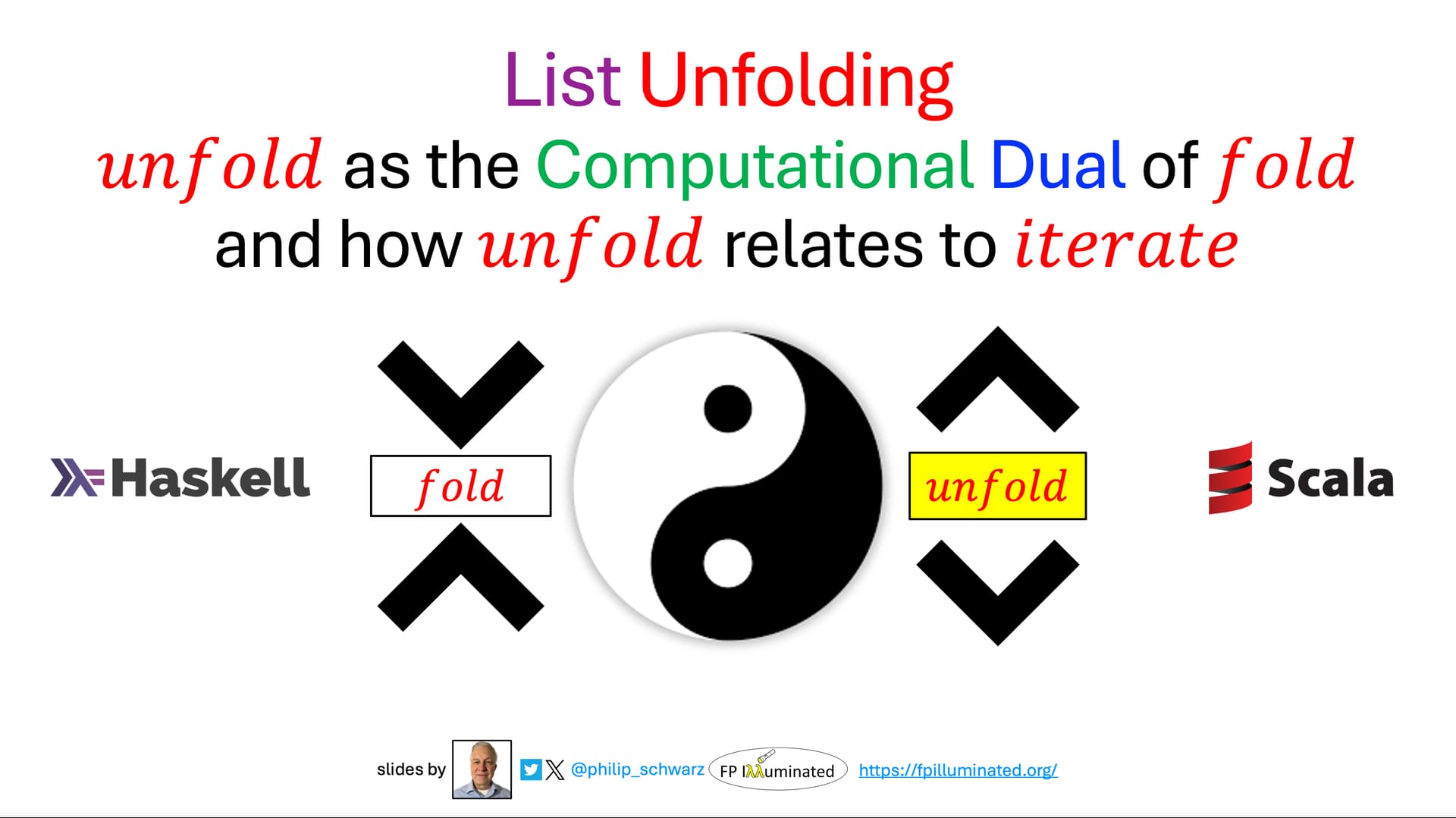 List Unfolding

$unfold$ as the Computational Dual of $fold$ and how $unfold$ relates to $iterate$

Haskell

$fold$

$unfold$

Scala

slides by @philip_schwarz FP Illuminated https://fpilluminated.org/